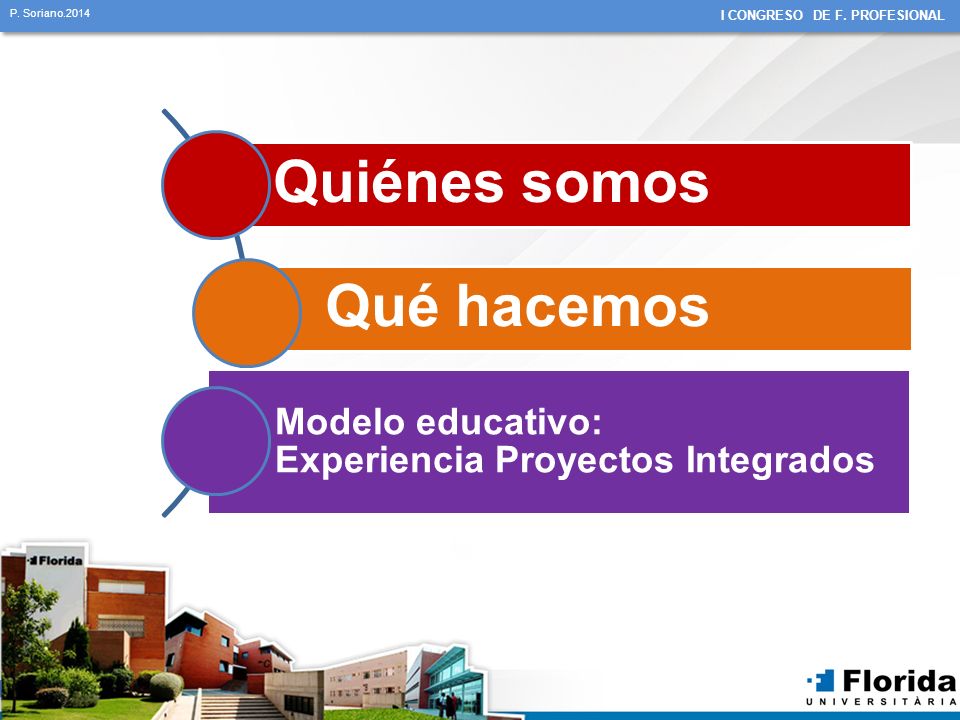 P. Soriano.2014

I CONGRESO DE F. PROFESIONAL

Quiénes somos

Qué hacemos

Modelo educativo:
Experiencia Proyectos Integrados

Florida

Florida
UNIVERSITÀRIA